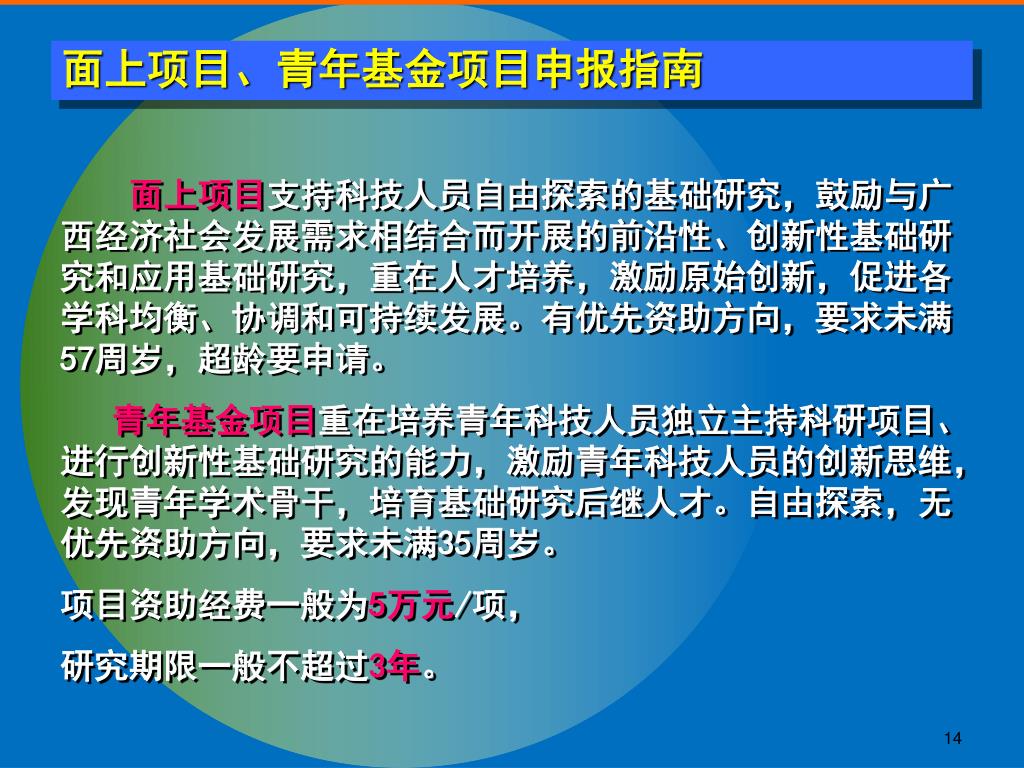 面上项目、青年基金项目申报指南

面上项目支持科技人员自由探索的基础研究，鼓励与广西经济社会发展需求相结合而开展的前沿性、创新性基础研究和应用基础研究，重在人才培养，激励原始创新，促进各学科均衡、协调和可持续发展。有优先资助方向，要求未满57周岁，超龄要申请。

青年基金项目重在培养青年科技人员独立主持科研项目、进行创新性基础研究的能力，激励青年科技人员的创新思维，发现青年学术骨干，培育基础研究后继人才。自由探索，无优先资助方向，要求未满35周岁。

项目资助经费一般为5万元/项，

研究期限一般不超过3年。

14